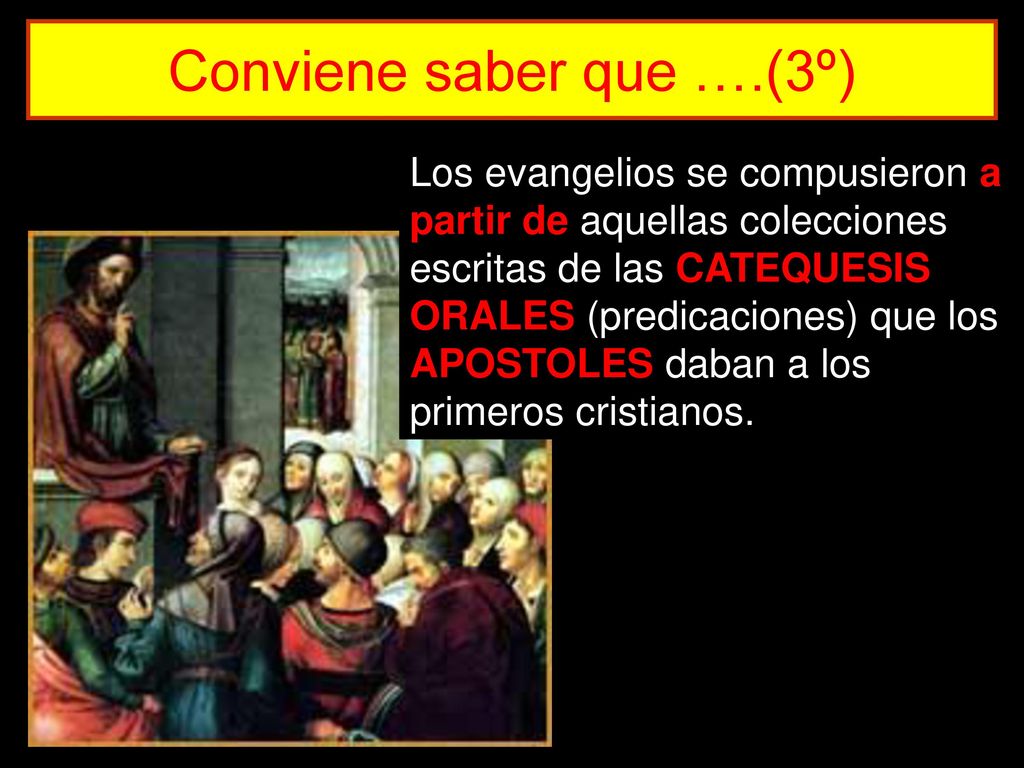 Conviene saber que ….(3º)

Los evangelios se compusieron a partir de aquellas colecciones escritas de las CATEQUESIS ORALES (predicaciones) que los APOSTOLES daban a los primeros cristianos.